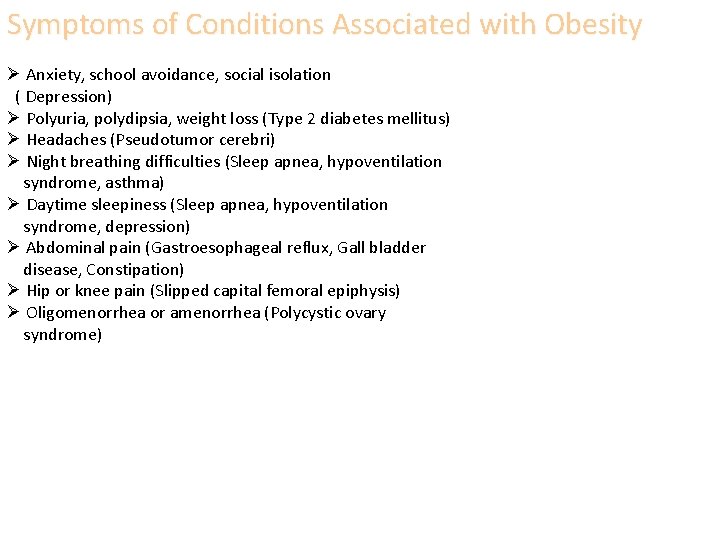 Symptoms of Conditions Associated with Obesity

➢ Anxiety, school avoidance, social isolation ( Depression)
➢ Polyuria, polydipsia, weight loss (Type 2 diabetes mellitus)
➢ Headaches (Pseudotumor cerebri)
➢ Night breathing difficulties (Sleep apnea, hypoventilation syndrome, asthma)
➢ Daytime sleepiness (Sleep apnea, hypoventilation syndrome, depression)
➢ Abdominal pain (Gastroesophageal reflux, Gall bladder disease, Constipation)
➢ Hip or knee pain (Slipped capital femoral epiphysis)
➢ Oligomenorrhea or amenorrhea (Polycystic ovary syndrome)